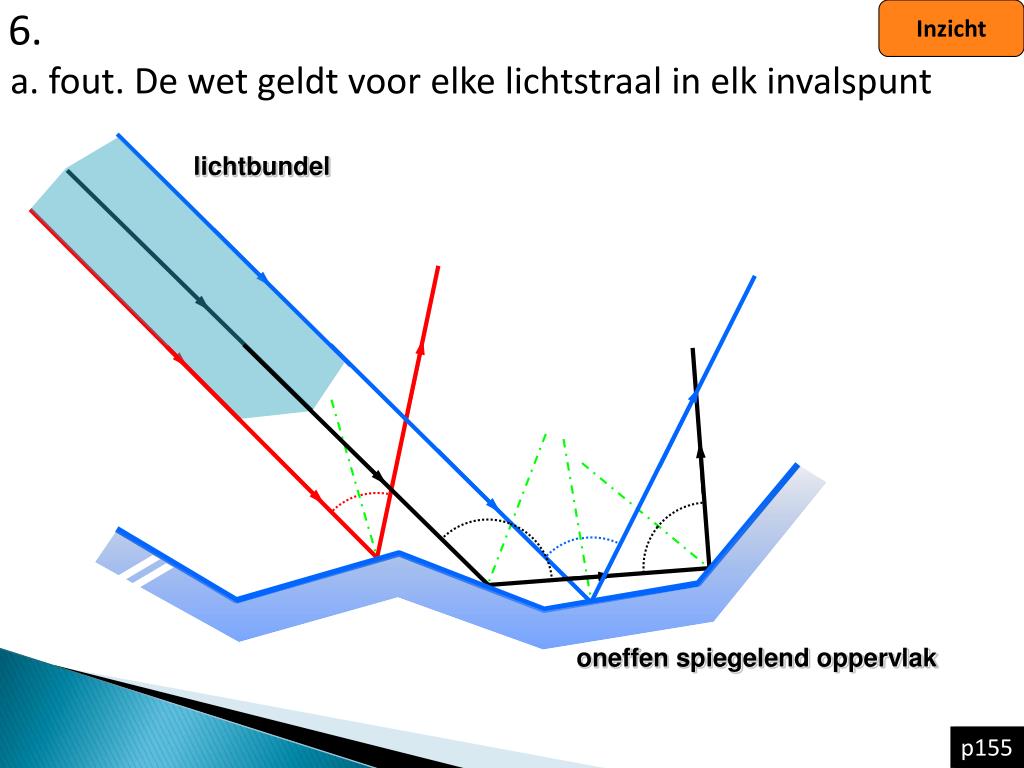 6.

Inzicht

a. fout. De wet geldt voor elke lichtstraal in elk invalspunt

lichtbundel

oneffen spiegelend oppervlak

p155